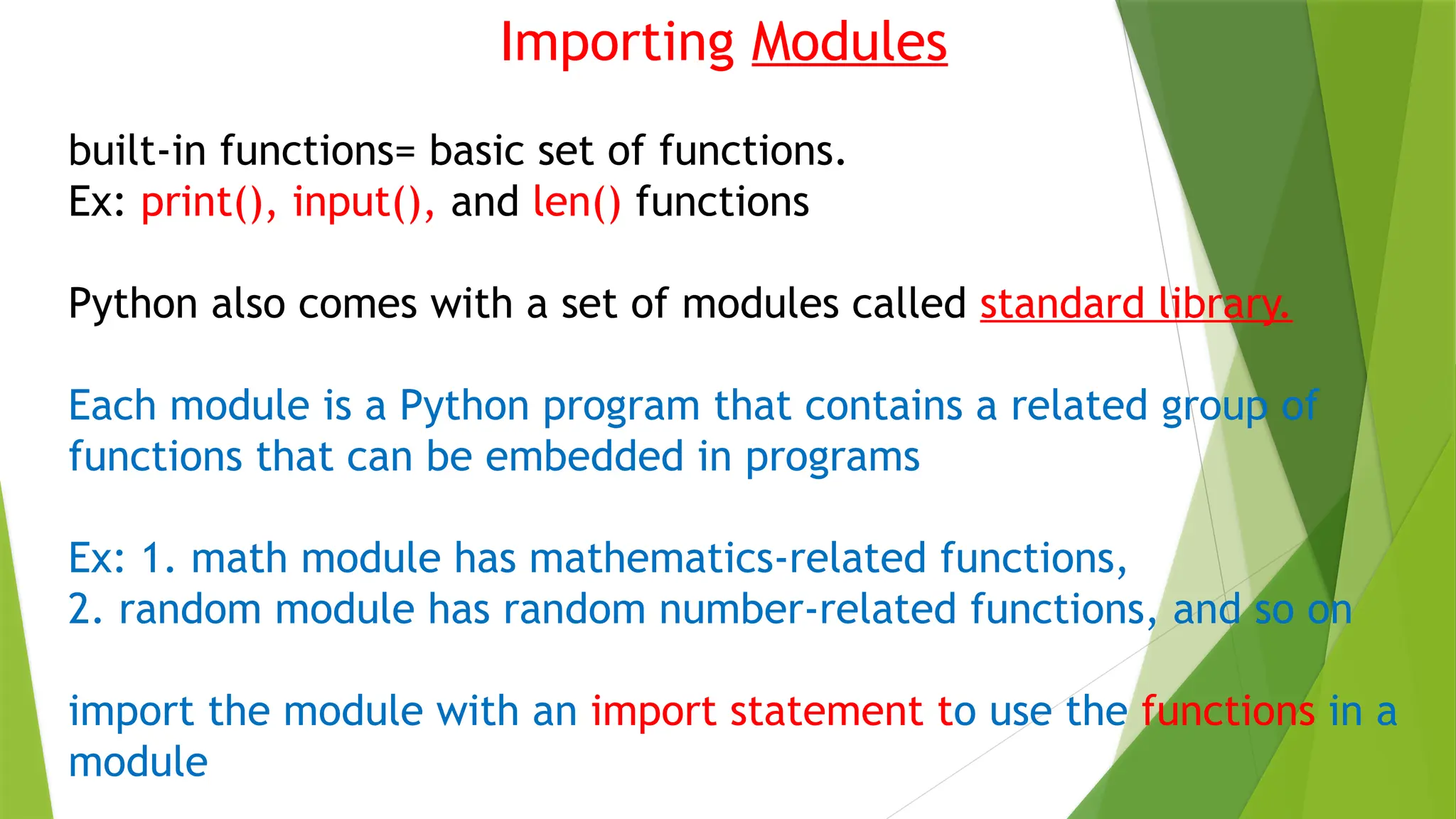 Importing Modules

built-in functions= basic set of functions.
Ex: print(), input(), and len() functions

Python also comes with a set of modules called standard library.

Each module is a Python program that contains a related group of functions that can be embedded in programs

Ex: 1. math module has mathematics-related functions,
2. random module has random number-related functions, and so on

import the module with an import statement to use the functions in a module